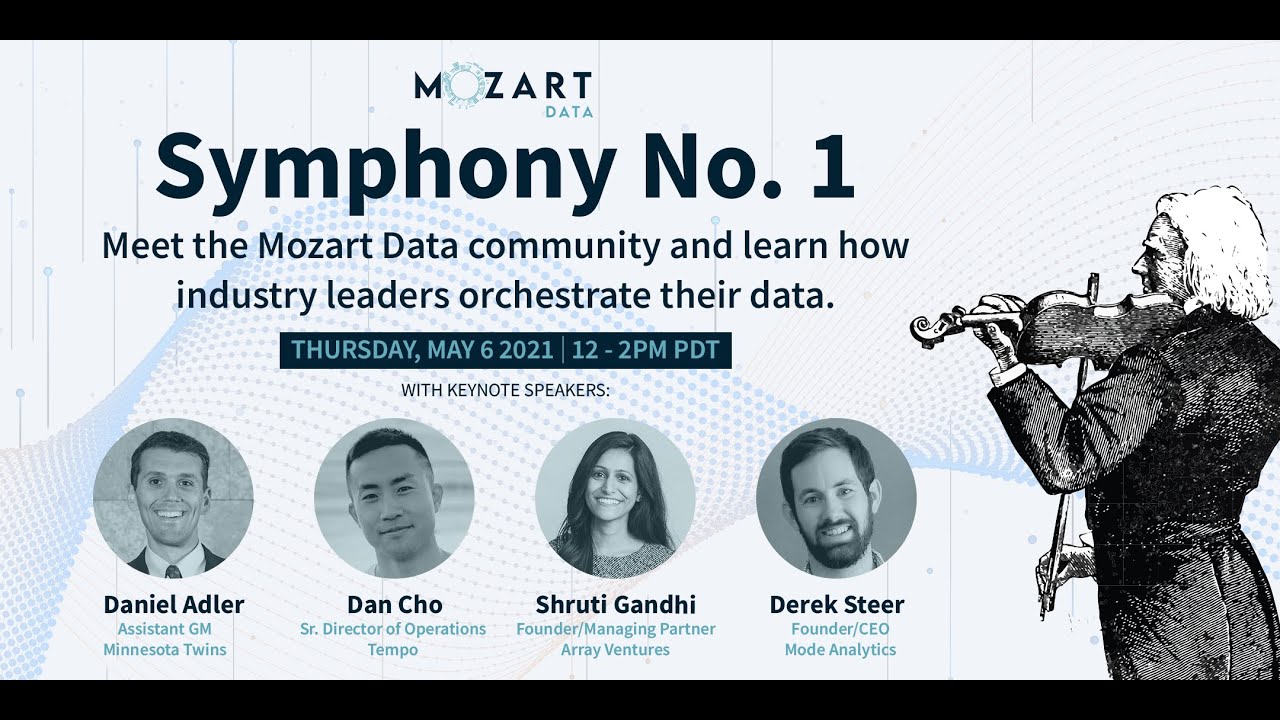 MOZART DATA

Symphony No. 1

Meet the Mozart Data community and learn how industry leaders orchestrate their data.

THURSDAY, MAY 6 2021 | 12 - 2PM PDT

WITH KEYNOTE SPEAKERS:

Daniel Adler
Assistant GM
Minnesota Twins

Dan Cho
Sr. Director of Operations
Tempo

Shruti Gandhi
Founder/Managing Partner
Array Ventures

Derek Steer
Founder/CEO
Mode Analytics